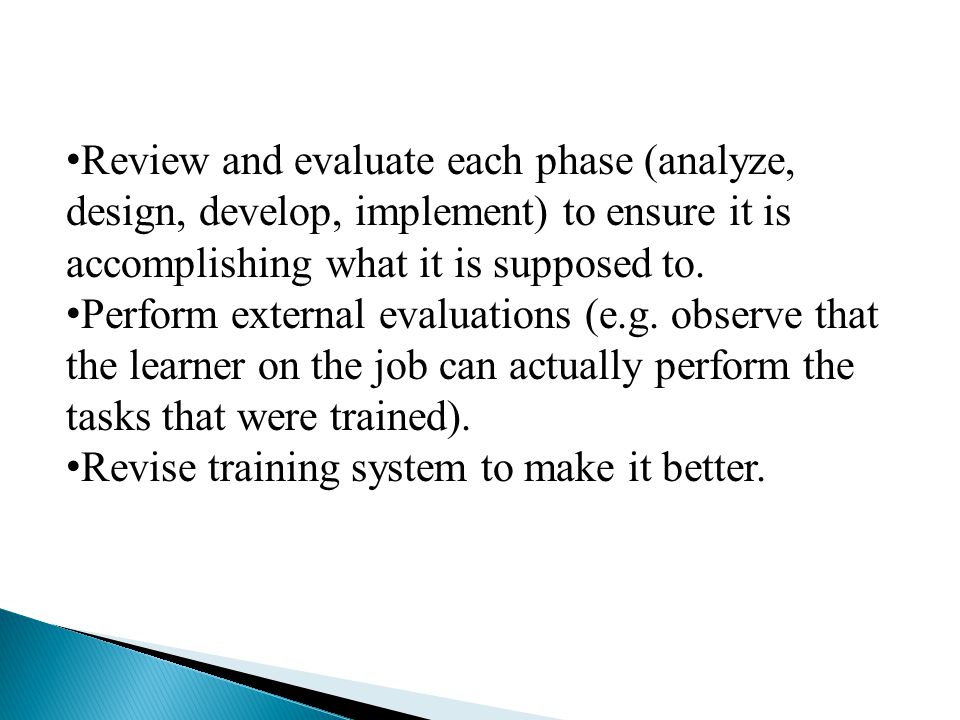 •Review and evaluate each phase (analyze, design, develop, implement) to ensure it is accomplishing what it is supposed to.
•Perform external evaluations (e.g. observe that the learner on the job can actually perform the tasks that were trained).
•Revise training system to make it better.